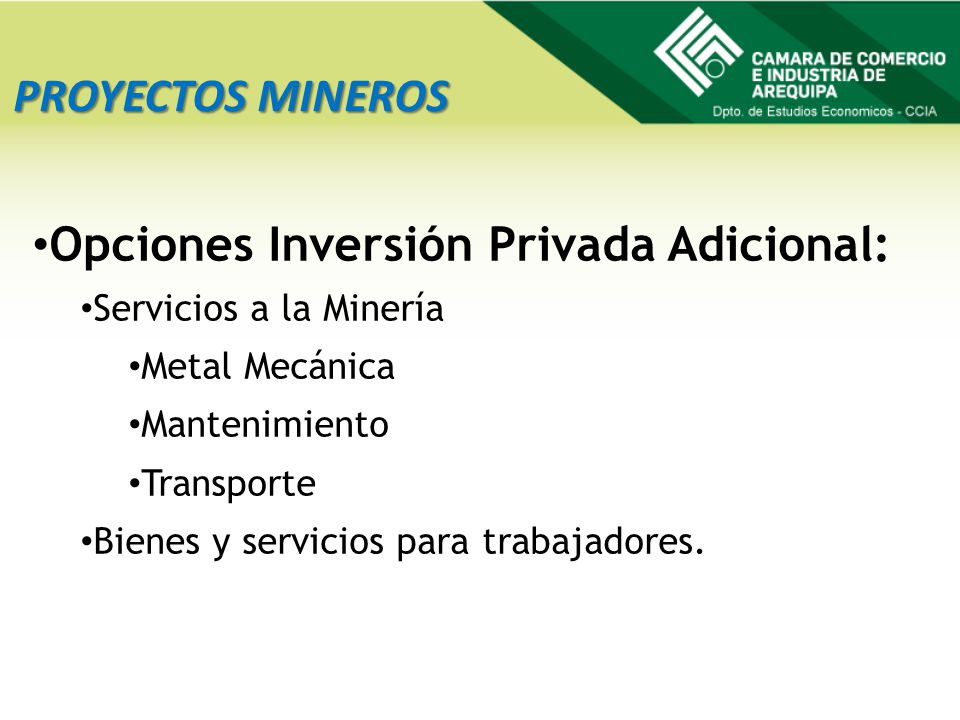 PROYECTOS MINEROS

CAMARA DE COMERCIO E INDUSTRIA DE AREQUIPA
Dpto. de Estudios Economicos - CCIA

•Opciones Inversión Privada Adicional:

•Servicios a la Minería

•Metal Mecánica

•Mantenimiento

•Transporte

•Bienes y servicios para trabajadores.